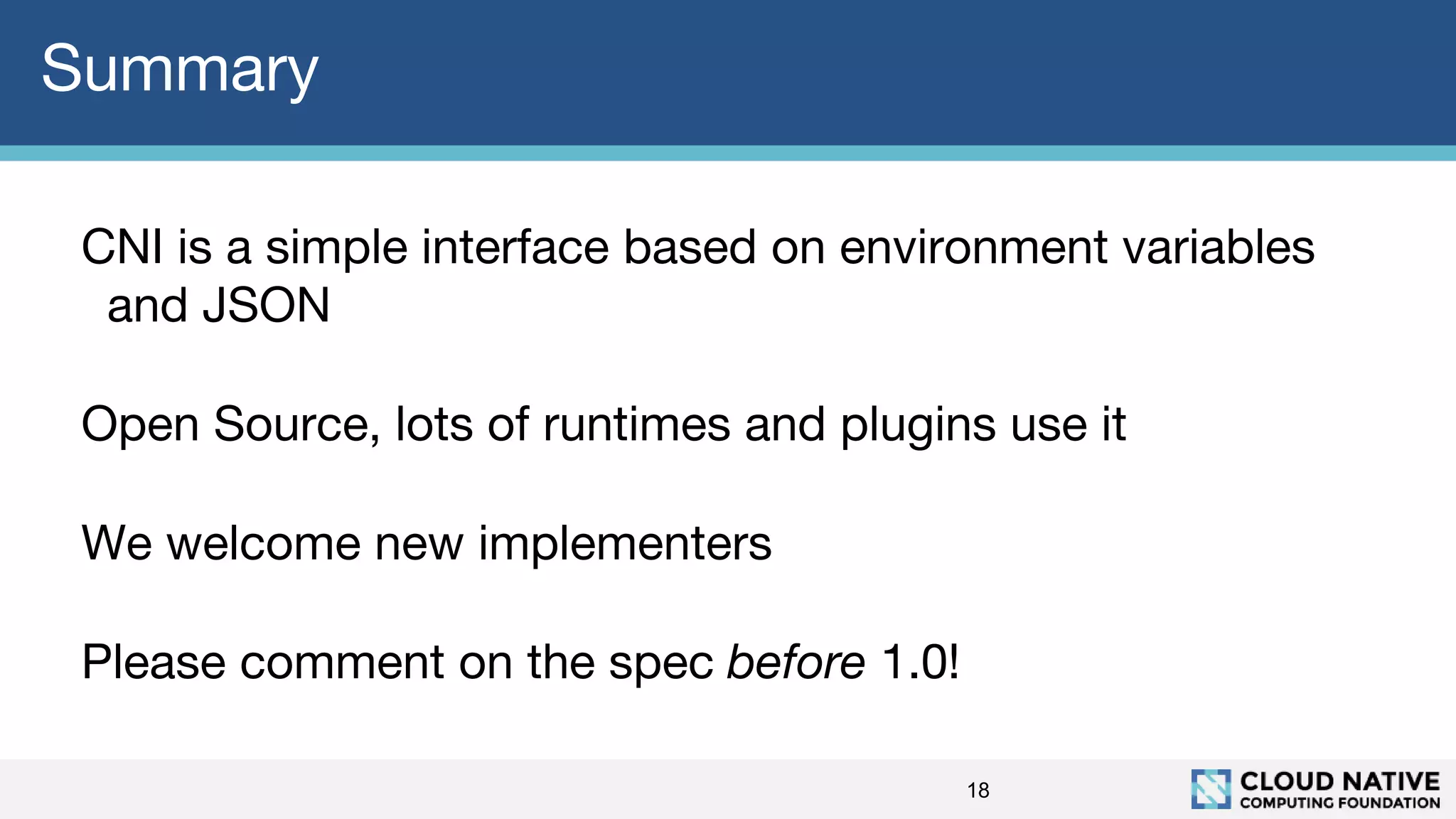 Summary

CNI is a simple interface based on environment variables and JSON

Open Source, lots of runtimes and plugins use it

We welcome new implementers

Please comment on the spec before 1.0!

18

CLOUD NATIVE
COMPUTING FOUNDATION